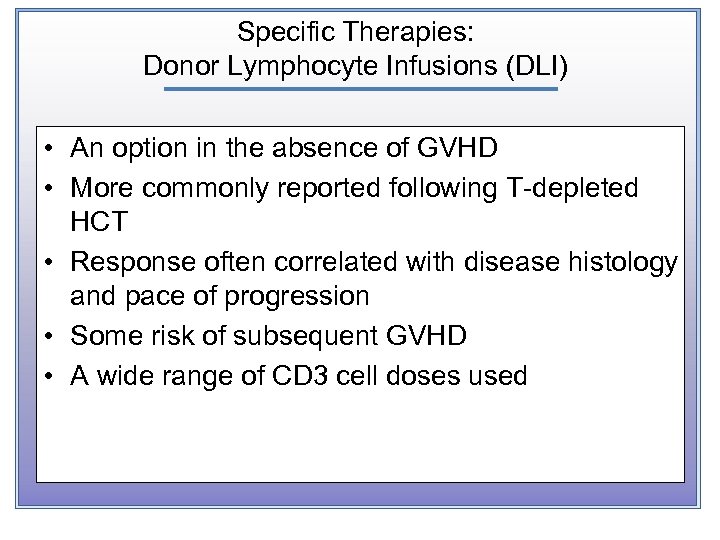 Specific Therapies:
Donor Lymphocyte Infusions (DLI)

• An option in the absence of GVHD
• More commonly reported following T-depleted HCT
• Response often correlated with disease histology and pace of progression
• Some risk of subsequent GVHD
• A wide range of CD3 cell doses used